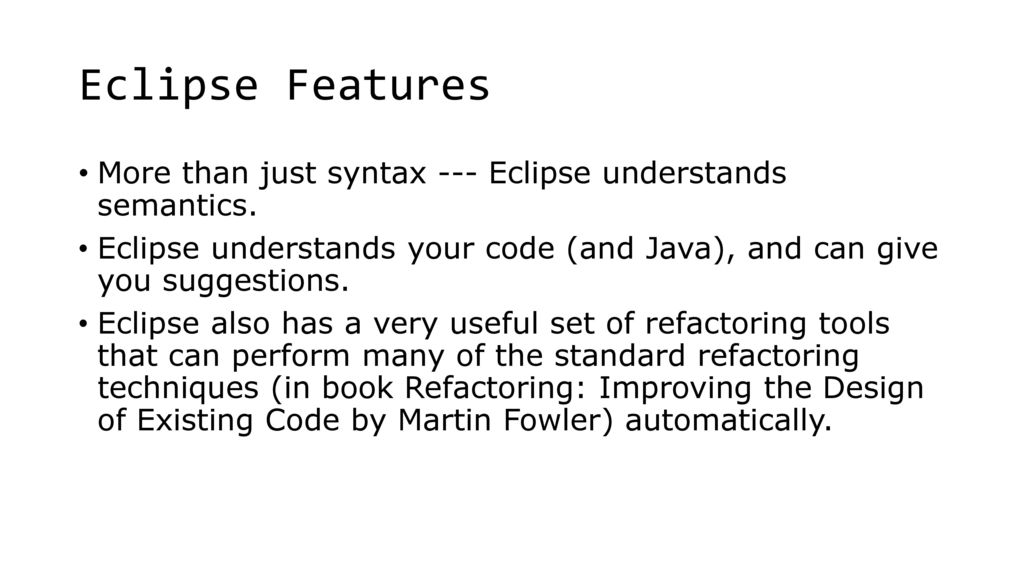 Eclipse Features

• More than just syntax --- Eclipse understands semantics.

• Eclipse understands your code (and Java), and can give you suggestions.

• Eclipse also has a very useful set of refactoring tools that can perform many of the standard refactoring techniques (in book Refactoring: Improving the Design of Existing Code by Martin Fowler) automatically.